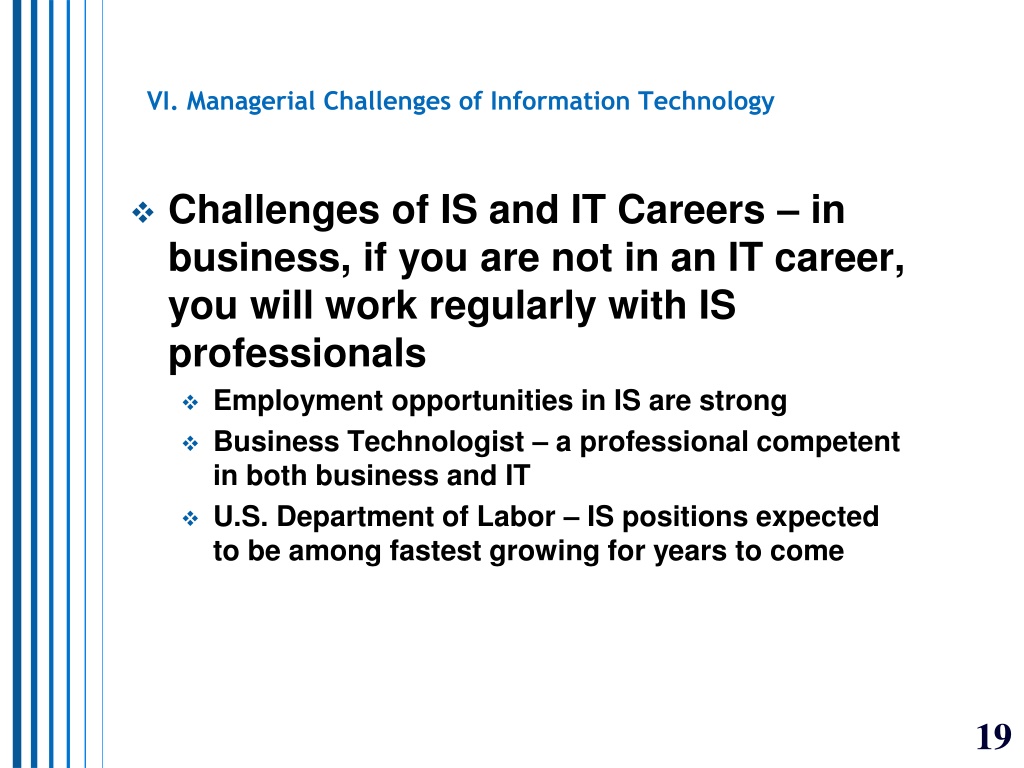 VI. Managerial Challenges of Information Technology

❖ Challenges of IS and IT Careers – in business, if you are not in an IT career, you will work regularly with IS professionals

❖ Employment opportunities in IS are strong

❖ Business Technologist – a professional competent in both business and IT

❖ U.S. Department of Labor – IS positions expected to be among fastest growing for years to come

19